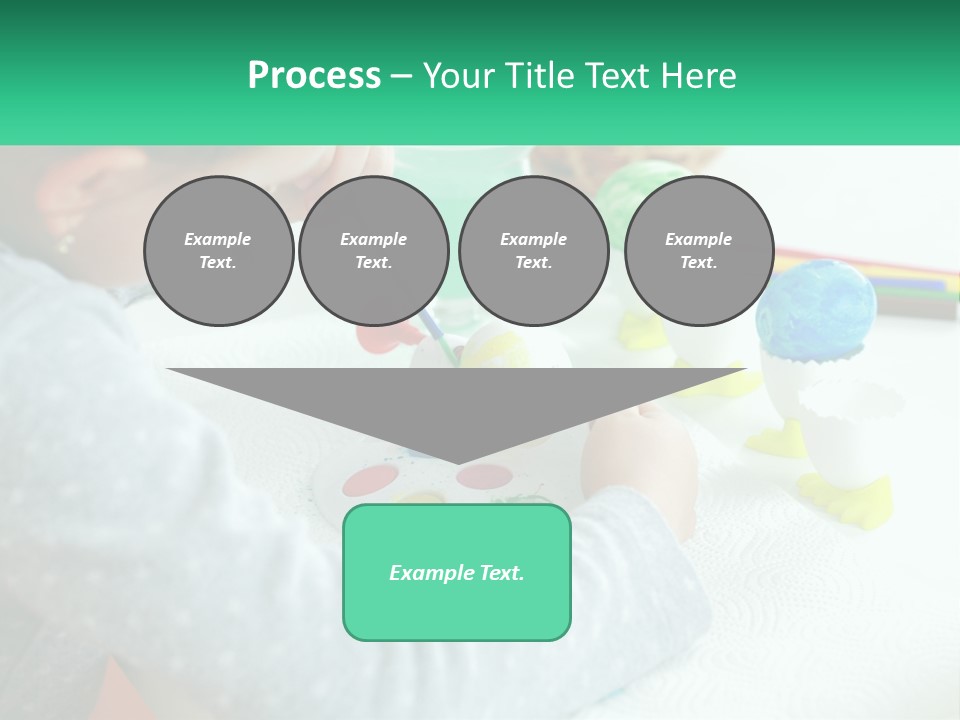 Process – Your Title Text Here

Example Text.

Example Text.

Example Text.

Example Text.

Example Text.